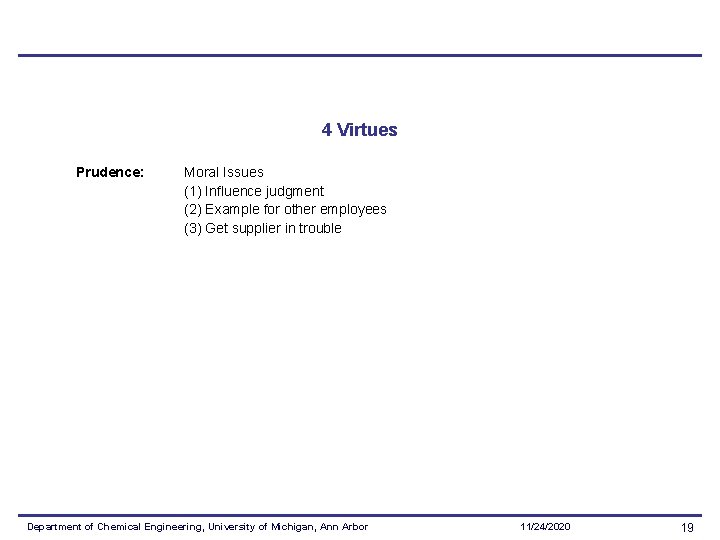 4 Virtues

Prudence: Moral Issues
(1) Influence judgment
(2) Example for other employees
(3) Get supplier in trouble

Department of Chemical Engineering, University of Michigan, Ann Arbor 11/24/2020 19